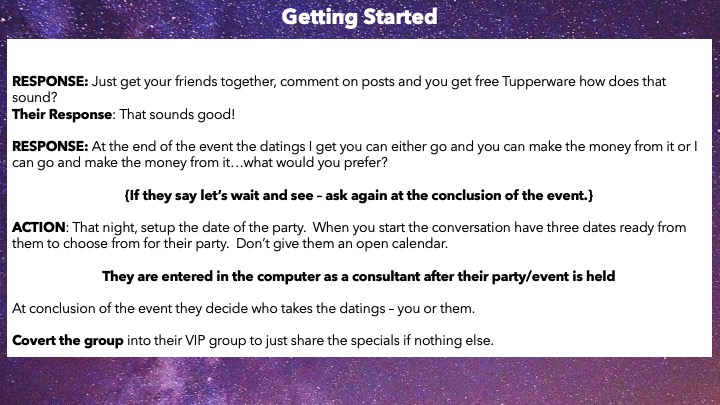 Getting Started

RESPONSE: Just get your friends together, comment on posts and you get free Tupperware how does that sound?
Their Response: That sounds good!

RESPONSE: At the end of the event the datings I get you can either go and you can make the money from it or I can go and make the money from it…what would you prefer?

{If they say let's wait and see – ask again at the conclusion of the event.}

ACTION: That night, setup the date of the party. When you start the conversation have three dates ready from them to choose from for their party. Don't give them an open calendar.

They are entered in the computer as a consultant after their party/event is held

At conclusion of the event they decide who takes the datings – you or them.

Covert the group into their VIP group to just share the specials if nothing else.